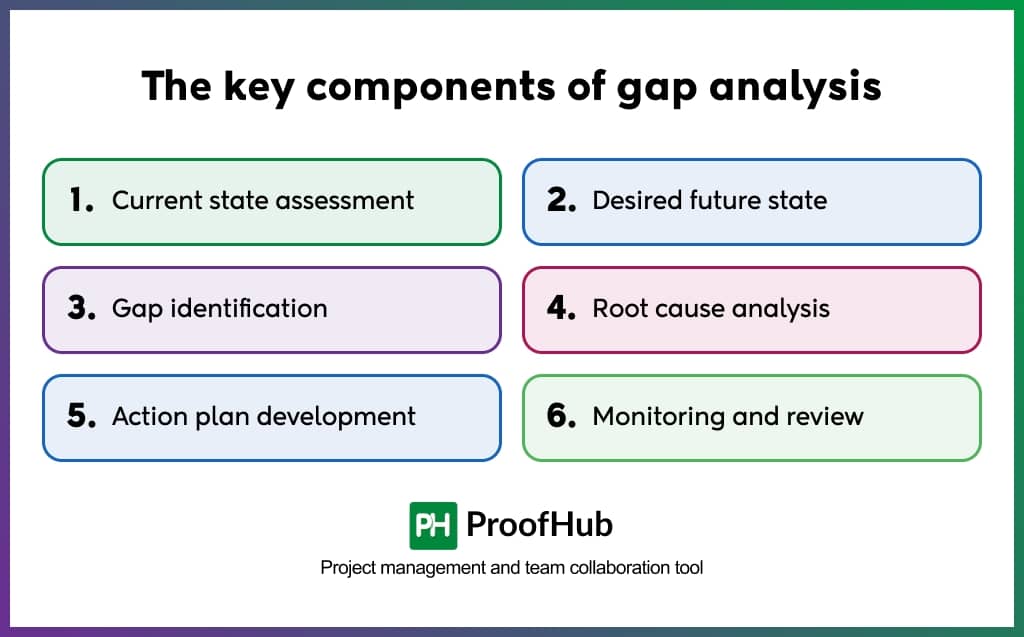 The key components of gap analysis

1. Current state assessment

2. Desired future state

3. Gap identification

4. Root cause analysis

5. Action plan development

6. Monitoring and review

PH ProofHub

Project management and team collaboration tool